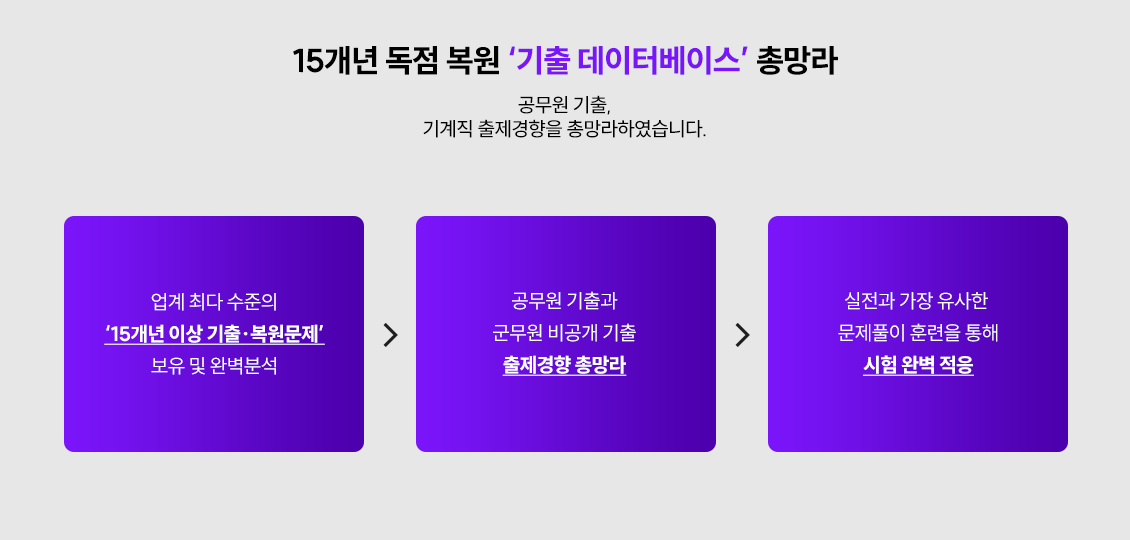 15개년 독점 복원 ‘기출 데이터베이스’ 총망라

공무원 기출,
기계직 출제경향을 총망라하였습니다.

업계 최다 수준의
‘15개년 이상 기출·복원문제’
보유 및 완벽분석

공무원 기출과
군무원 비공개 기출
출제경향 총망라

실전과 가장 유사한
문제풀이 훈련을 통해
시험 완벽 적응